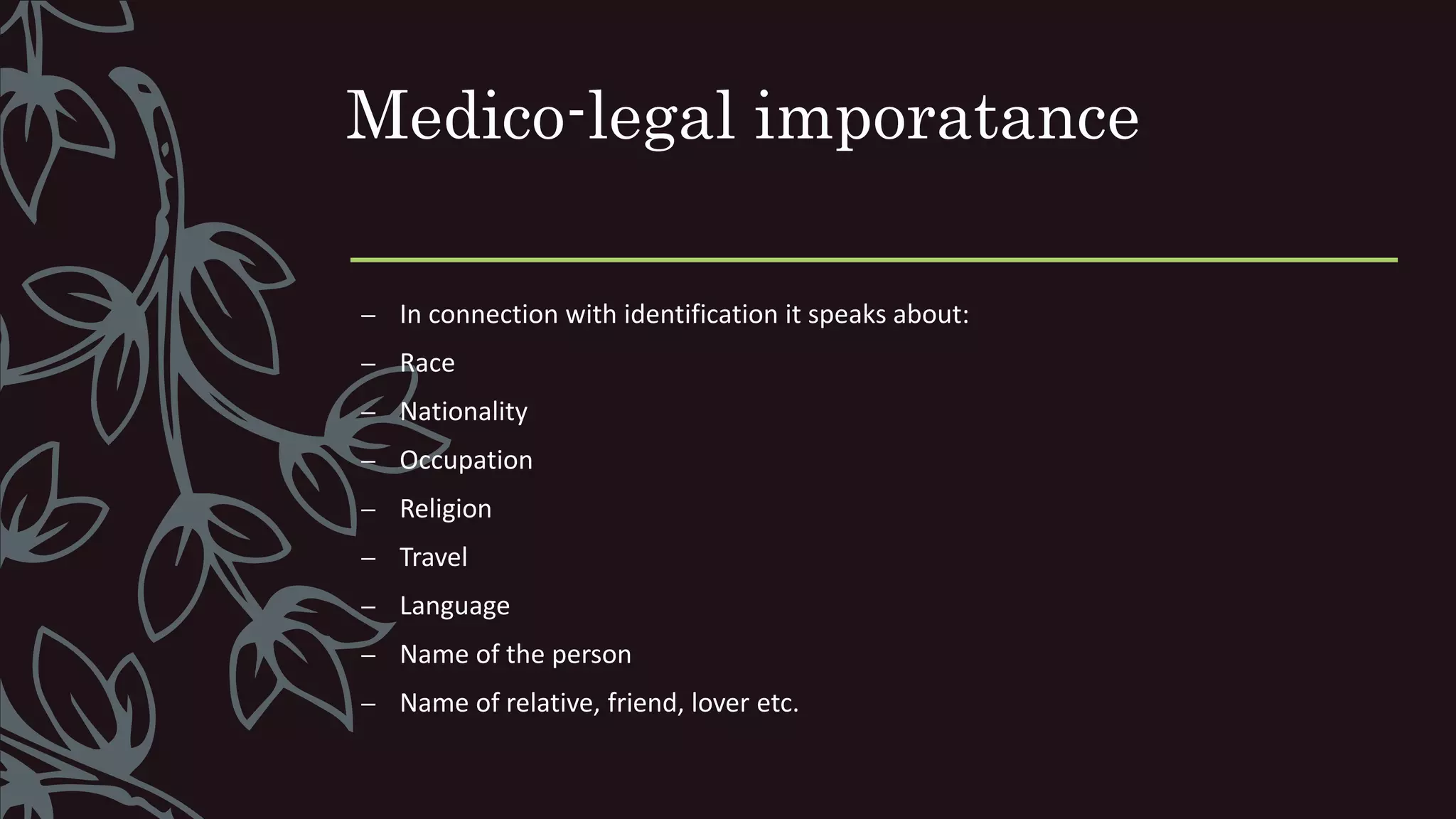 Medico-legal imporatance

– In connection with identification it speaks about:
– Race
– Nationality
– Occupation
– Religion
– Travel
– Language
– Name of the person
– Name of relative, friend, lover etc.